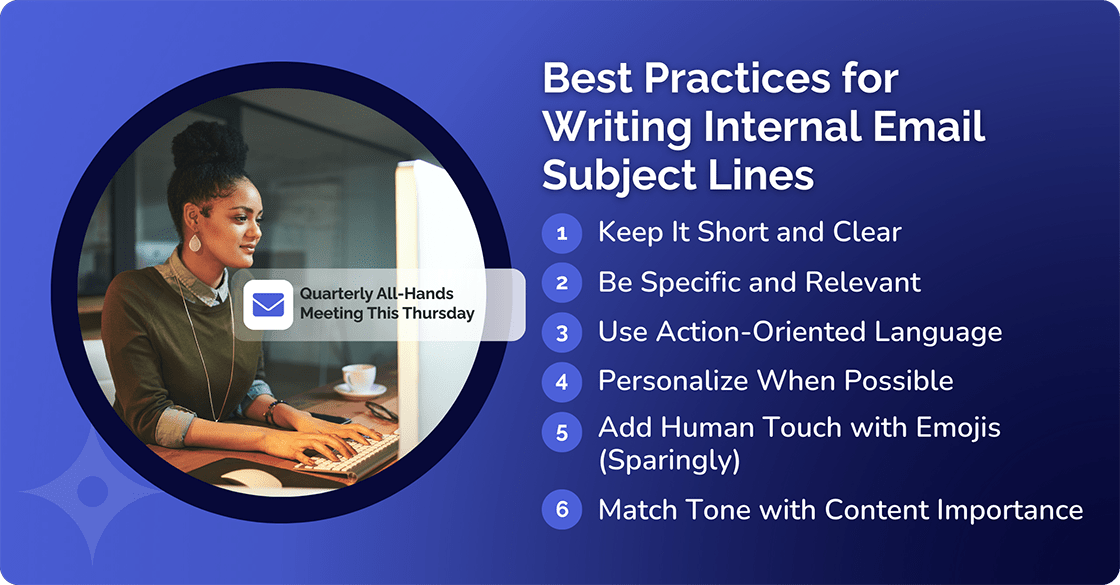 Quarterly All-Hands Meeting This Thursday

Best Practices for Writing Internal Email Subject Lines

1 Keep It Short and Clear

2 Be Specific and Relevant

3 Use Action-Oriented Language

4 Personalize When Possible

5 Add Human Touch with Emojis (Sparingly)

6 Match Tone with Content Importance